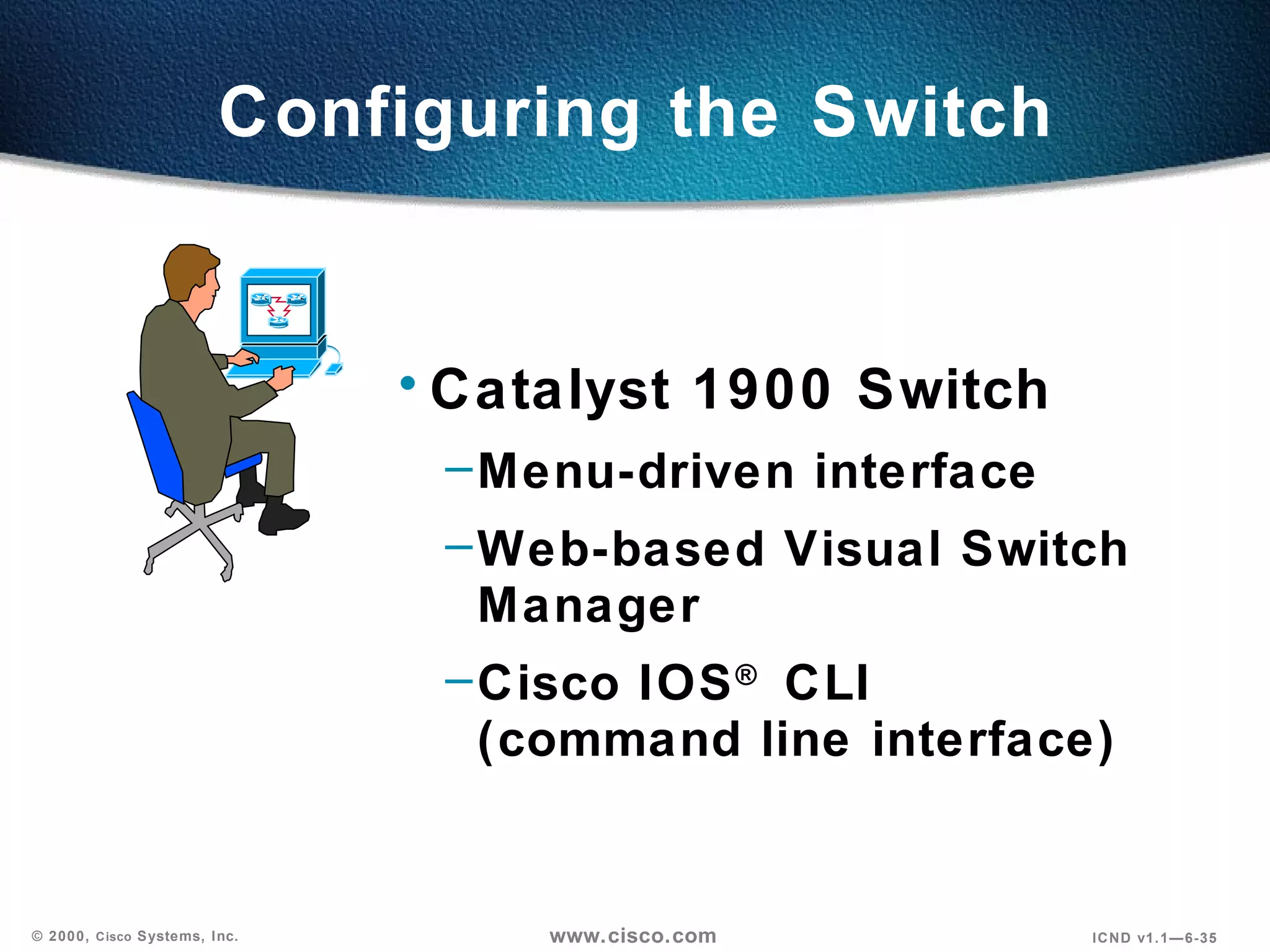 Configuring the Switch

• Catalyst 1900 Switch

– Menu-driven interface

– Web-based Visual Switch Manager

– Cisco IOS® CLI (command line interface)

© 2000, Cisco Systems, Inc.

www.cisco.com

ICND v1.1—6-35